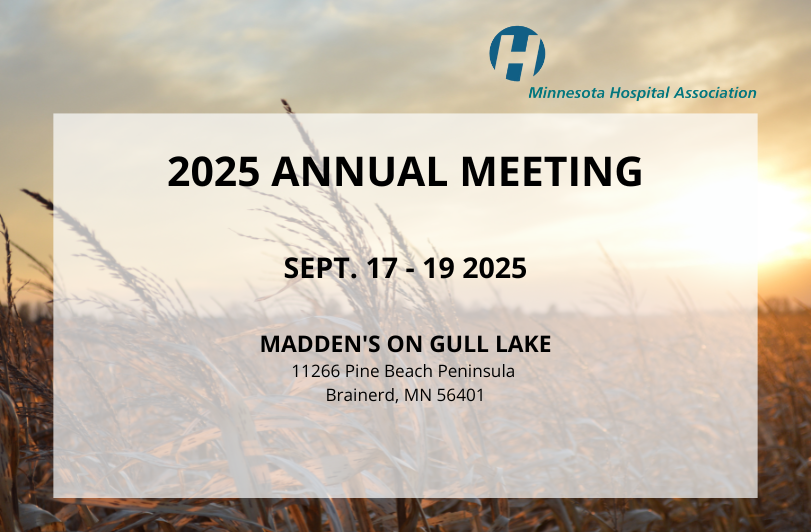 H
Minnesota Hospital Association

2025 ANNUAL MEETING

SEPT. 17 - 19 2025

MADDEN'S ON GULL LAKE
11266 Pine Beach Peninsula
Brainerd, MN 56401